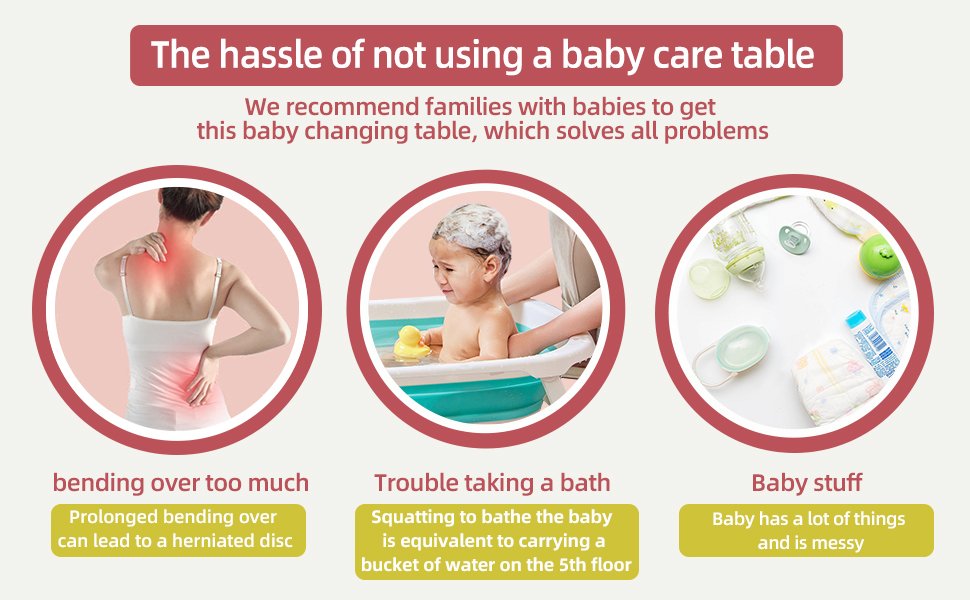 The hassle of not using a baby care table

We recommend families with babies to get this baby changing table, which solves all problems

bending over too much

Prolonged bending over can lead to a herniated disc

Trouble taking a bath

Squatting to bathe the baby is equivalent to carrying a bucket of water on the 5th floor

Baby stuff

Baby has a lot of things and is messy